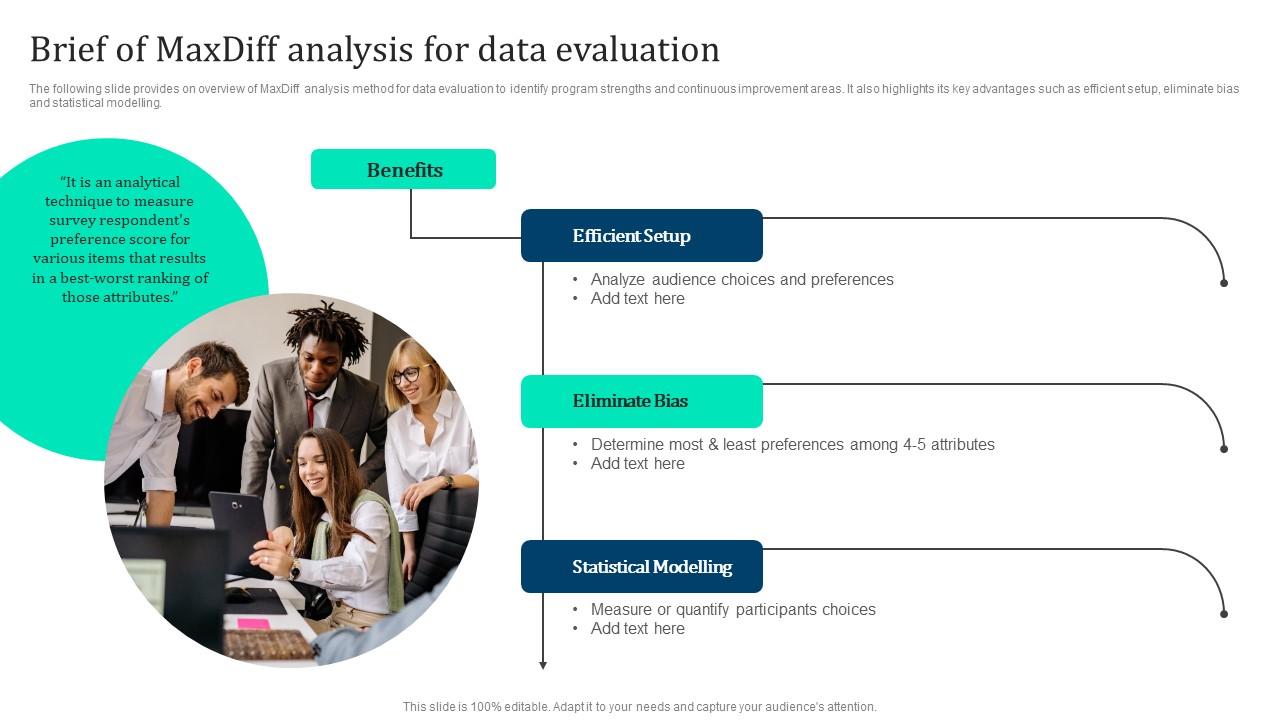 Brief of MaxDiff analysis for data evaluation

The following slide provides on overview of MaxDiff analysis method for data evaluation to identify program strengths and continuous improvement areas. It also highlights its key advantages such as efficient setup, eliminate bias and statistical modelling.

"It is an analytical technique to measure survey respondent's preference score for various items that results in a best-worst ranking of those attributes."

Benefits

Efficient Setup

• Analyze audience choices and preferences
• Add text here

Eliminate Bias

• Determine most & least preferences among 4-5 attributes
• Add text here

Statistical Modelling

• Measure or quantify participants choices
• Add text here

This slide is 100% editable. Adapt it to your needs and capture your audience's attention.